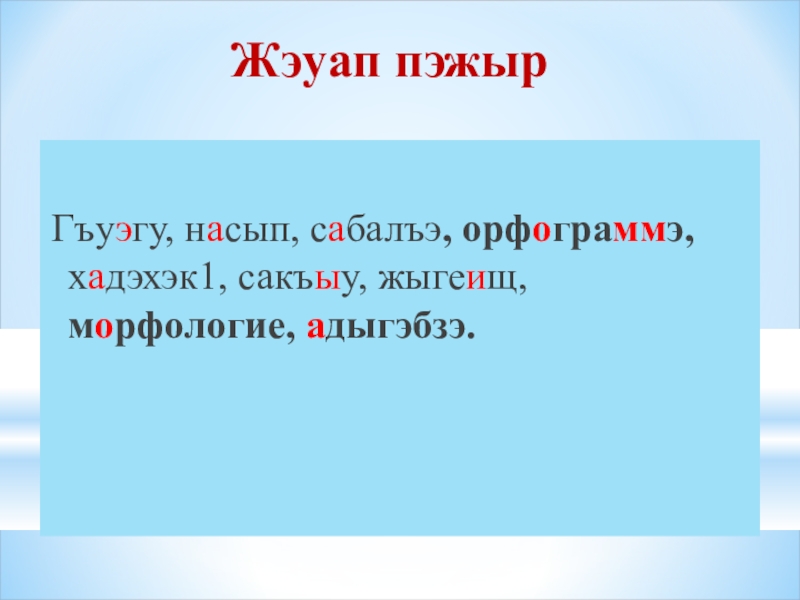 Жэуап пэжыр

Гъуэгу, насып, сабалъэ, орфограммэ, хадэхэк1, сакъыу, жыгеищ, морфологие, адыгэбзэ.